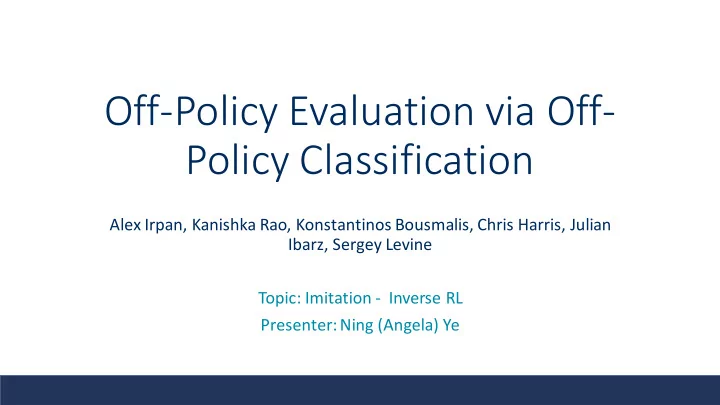 Off-Policy Evaluation via Off-Policy Classification

Alex Irpan, Kanishka Rao, Konstantinos Bousmalis, Chris Harris, Julian Ibarz, Sergey Levine

Topic: Imitation - Inverse RL

Presenter: Ning (Angela) Ye